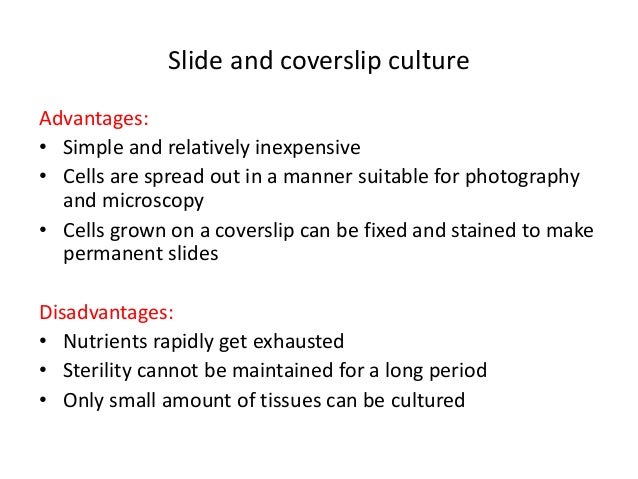 Slide and coverslip culture

Advantages:
• Simple and relatively inexpensive
• Cells are spread out in a manner suitable for photography and microscopy
• Cells grown on a coverslip can be fixed and stained to make permanent slides

Disadvantages:
• Nutrients rapidly get exhausted
• Sterility cannot be maintained for a long period
• Only small amount of tissues can be cultured